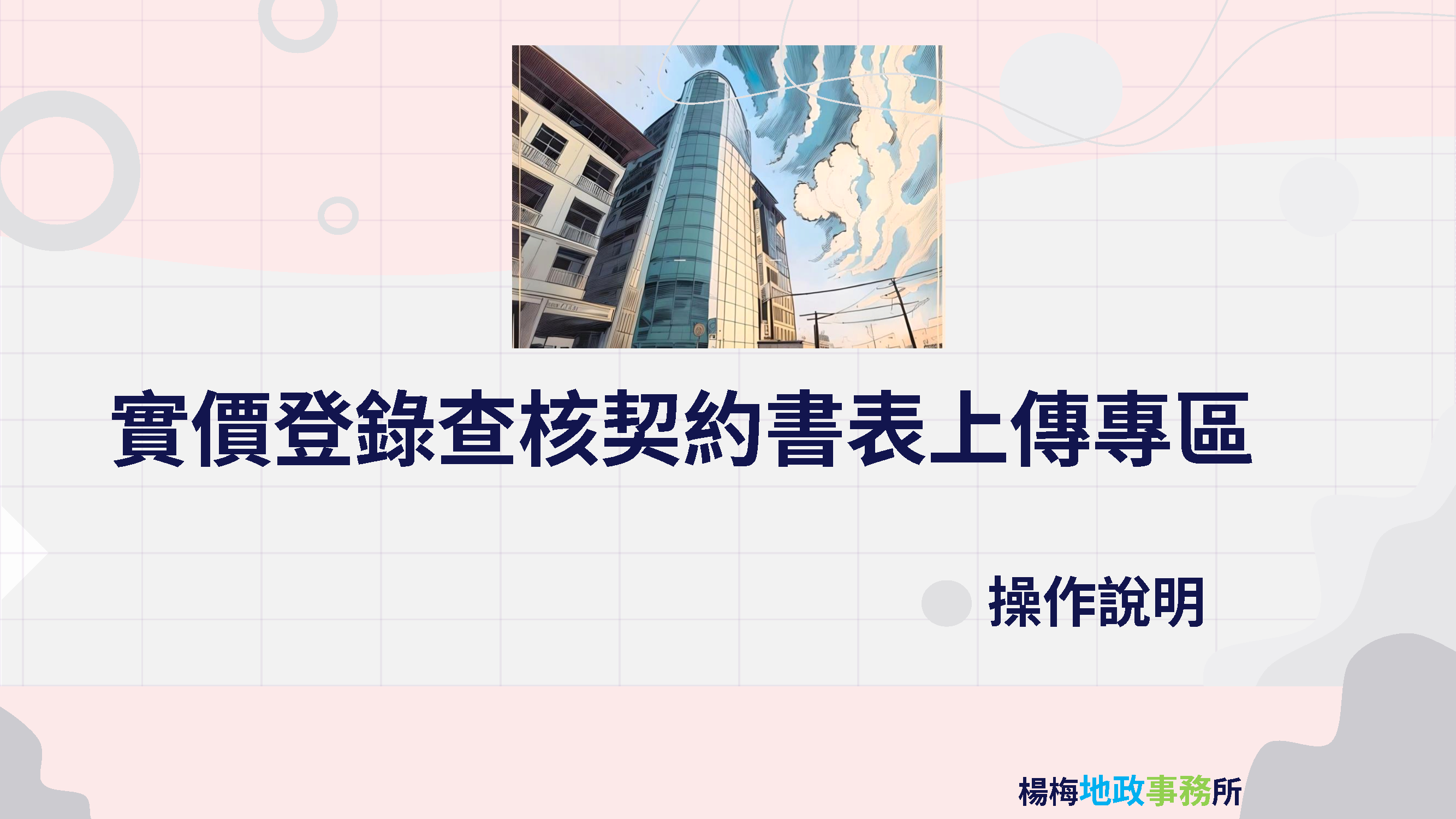 實價登錄查核契約書表上傳專區

操作說明

楊梅地政事務所